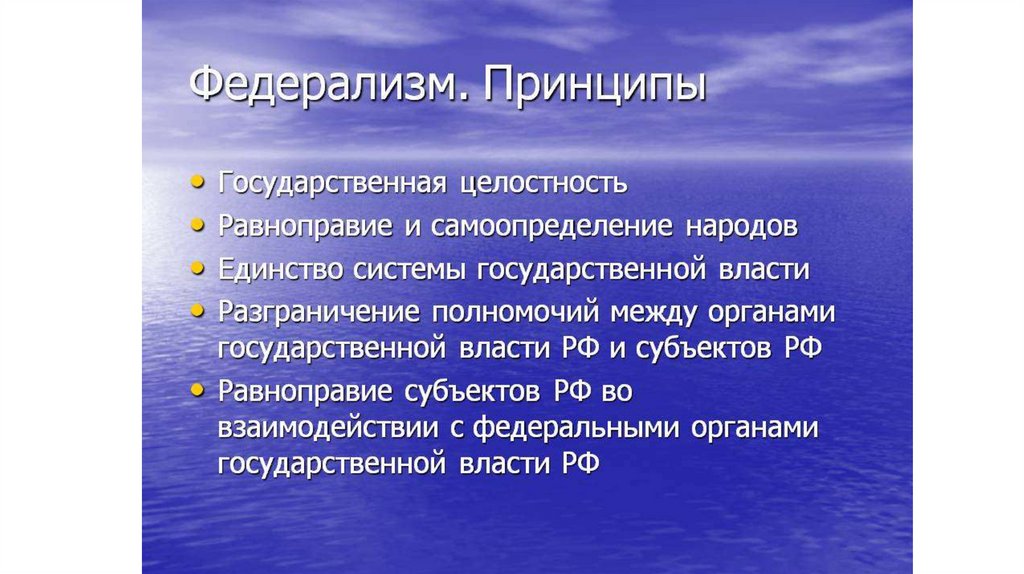 Федерализм. Принципы

• Государственная целостность
• Равноправие и самоопределение народов
• Единство системы государственной власти
• Разграничение полномочий между органами государственной власти РФ и субъектов РФ
• Равноправие субъектов РФ во взаимодействии с федеральными органами государственной власти РФ